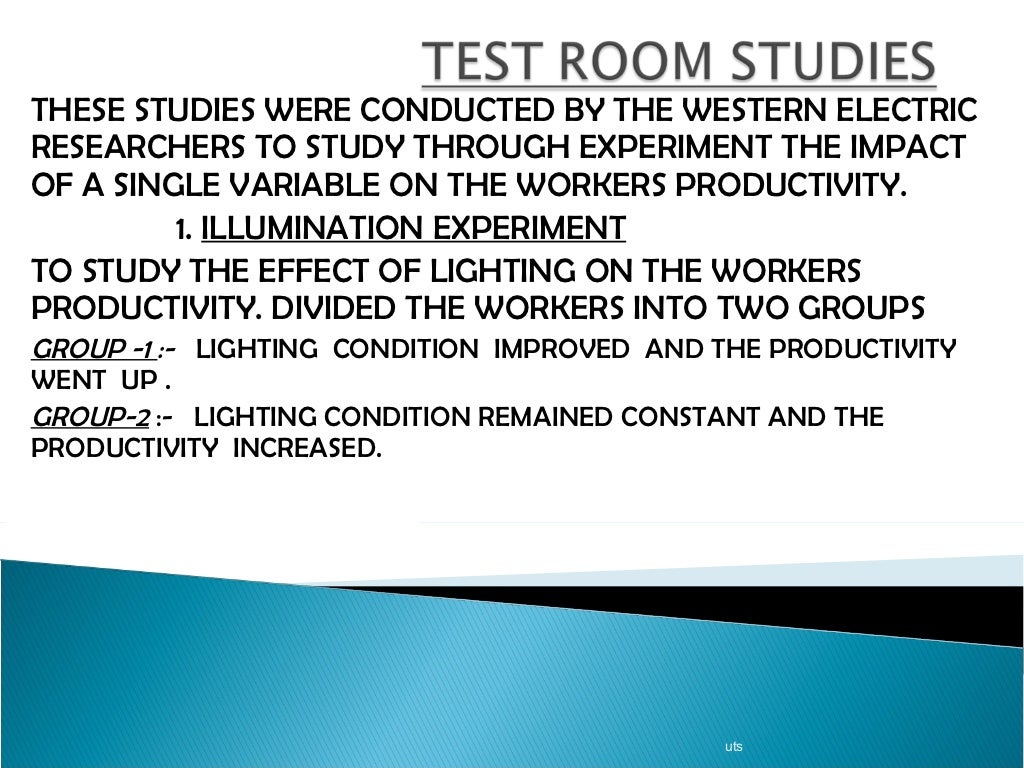 TEST ROOM STUDIES

THESE STUDIES WERE CONDUCTED BY THE WESTERN ELECTRIC RESEARCHERS TO STUDY THROUGH EXPERIMENT THE IMPACT OF A SINGLE VARIABLE ON THE WORKERS PRODUCTIVITY.

1. ILLUMINATION EXPERIMENT

TO STUDY THE EFFECT OF LIGHTING ON THE WORKERS PRODUCTIVITY. DIVIDED THE WORKERS INTO TWO GROUPS

GROUP -1 :- LIGHTING CONDITION IMPROVED AND THE PRODUCTIVITY WENT UP .

GROUP-2 :- LIGHTING CONDITION REMAINED CONSTANT AND THE PRODUCTIVITY INCREASED.

uts